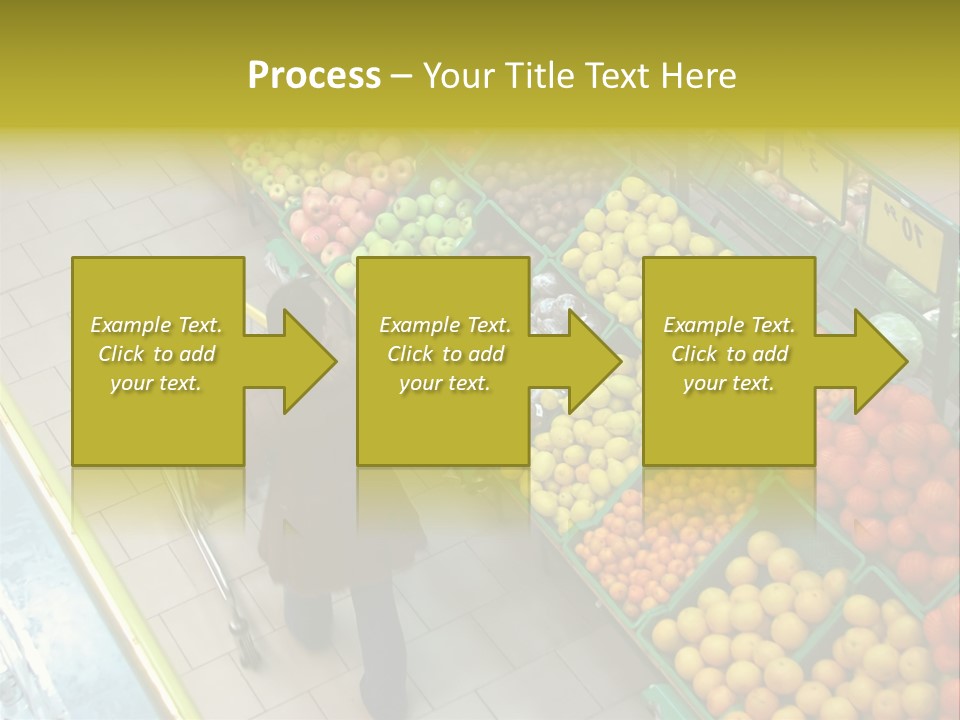 Process – Your Title Text Here

Example Text. Click to add your text.

Example Text. Click to add your text.

Example Text. Click to add your text.